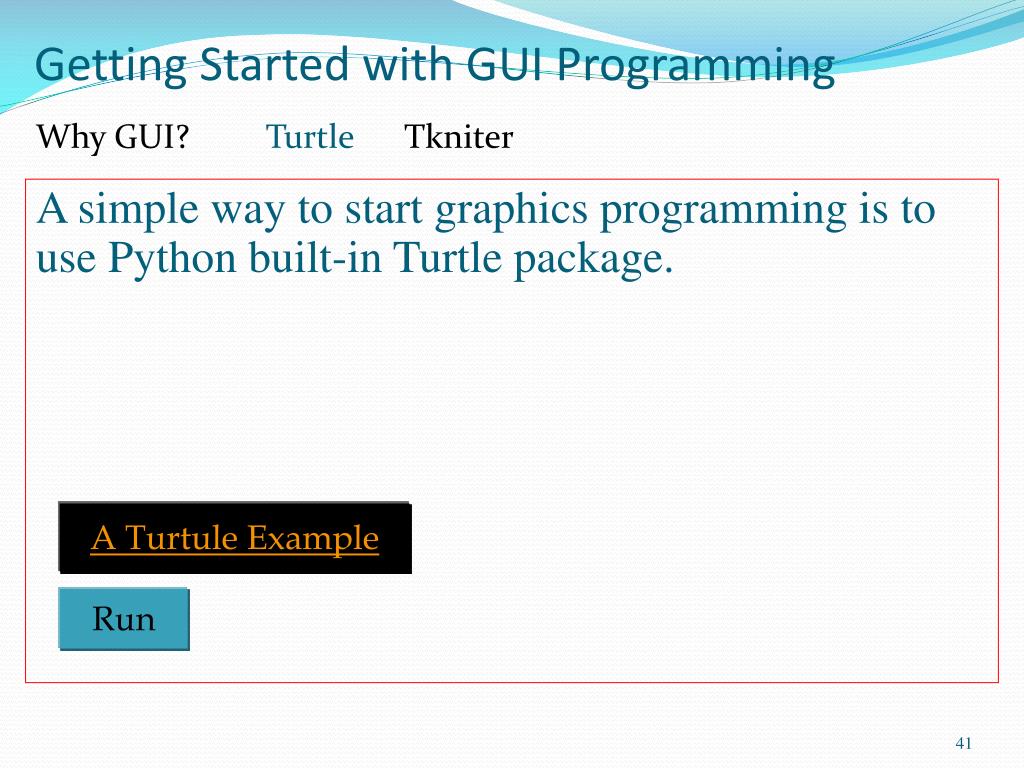 Getting Started with GUI Programming

Why GUI? Turtle Tkniter

A simple way to start graphics programming is to use Python built-in Turtle package.

A Turtule Example

Run

41